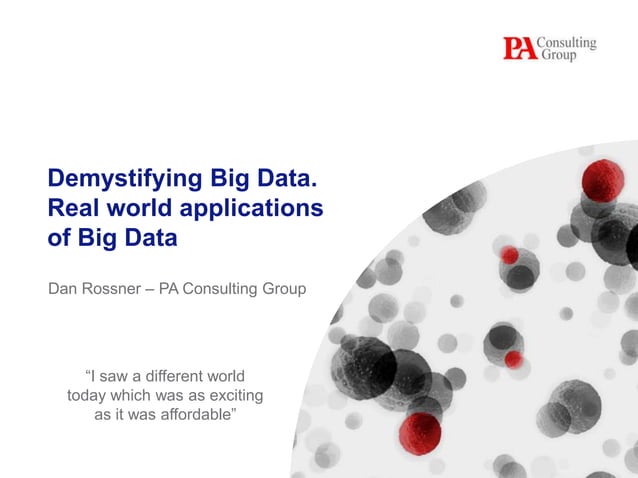 PA Consulting Group

Demystifying Big Data. Real world applications of Big Data

Dan Rossner – PA Consulting Group

“I saw a different world today which was as exciting as it was affordable”